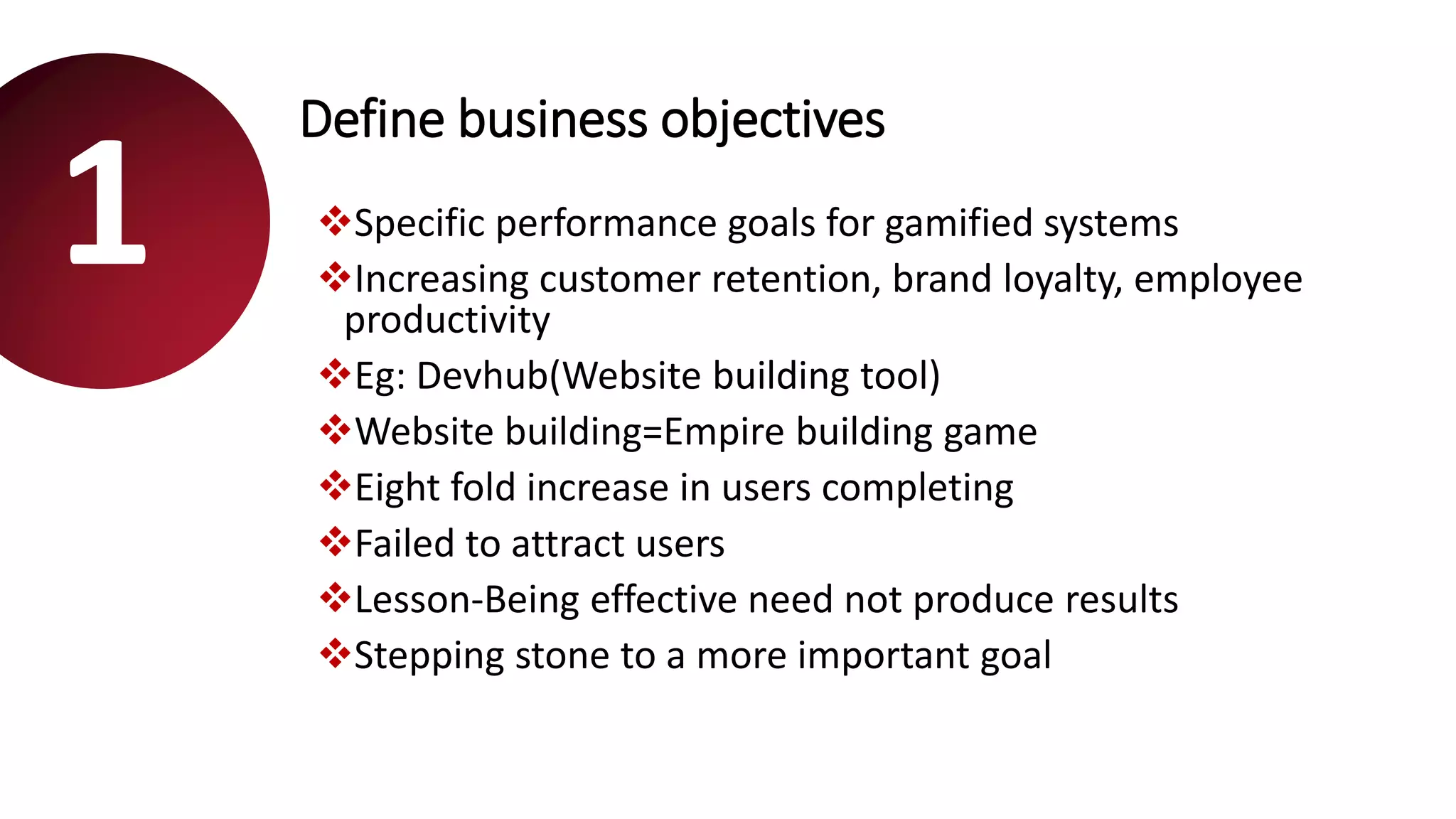 1

Define business objectives

❖Specific performance goals for gamified systems
❖Increasing customer retention, brand loyalty, employee productivity
❖Eg: Devhub(Website building tool)
❖Website building=Empire building game
❖Eight fold increase in users completing
❖Failed to attract users
❖Lesson-Being effective need not produce results
❖Stepping stone to a more important goal